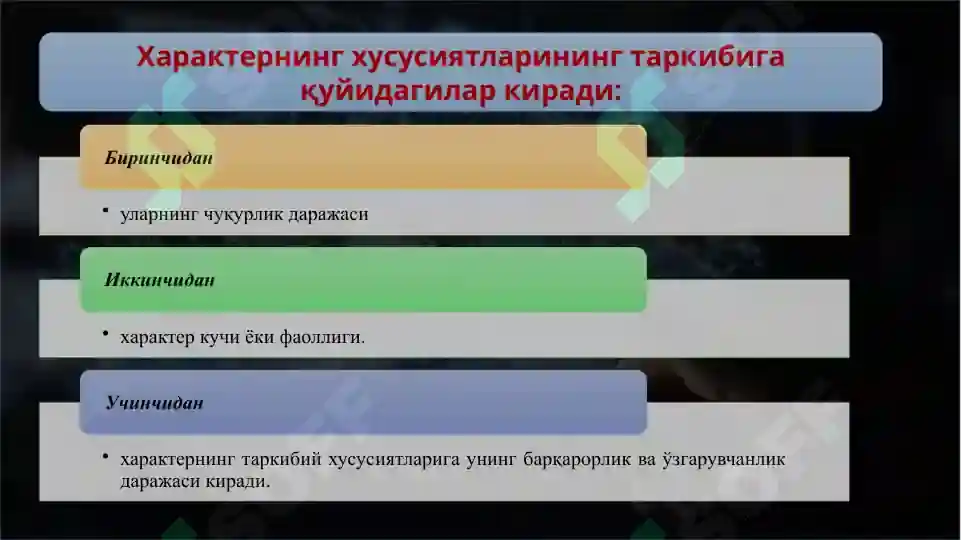 Характернинг хусусиятларининг таркибига қуйидагилар киради:

Биринчидан

• уларнинг чуқурлик даражаси

Иккинчидан

• характер кучи ёки фаоллиги.

Учинчидан

• характернинг таркибий хусусиятларига унинг барқарорлик ва ўзгарувчанлик даражаси киради.